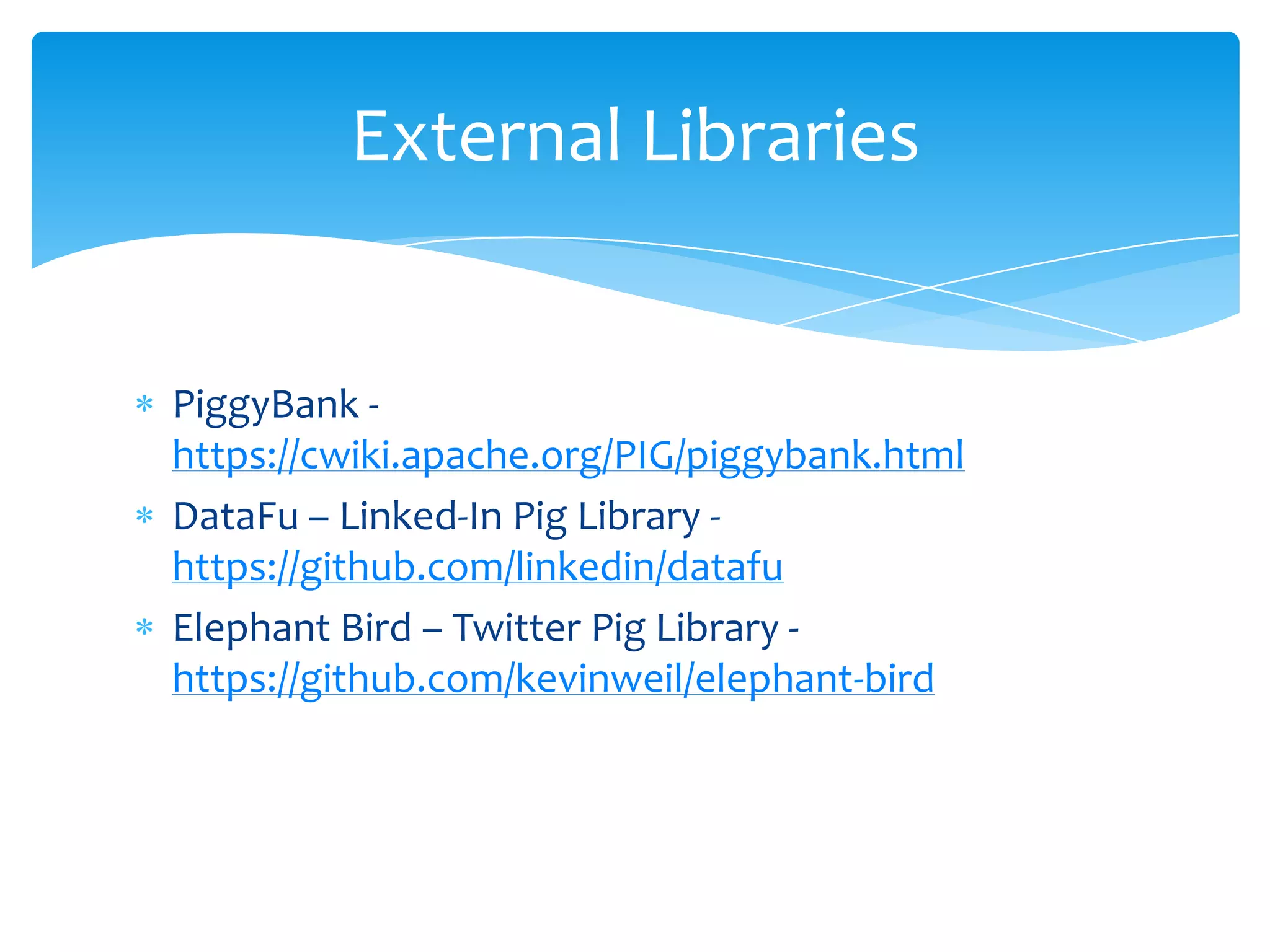 External Libraries

* PiggyBank - https://cwiki.apache.org/PIG/piggybank.html
* DataFu – Linked-In Pig Library - https://github.com/linkedin/datafu
* Elephant Bird – Twitter Pig Library - https://github.com/kevinweil/elephant-bird